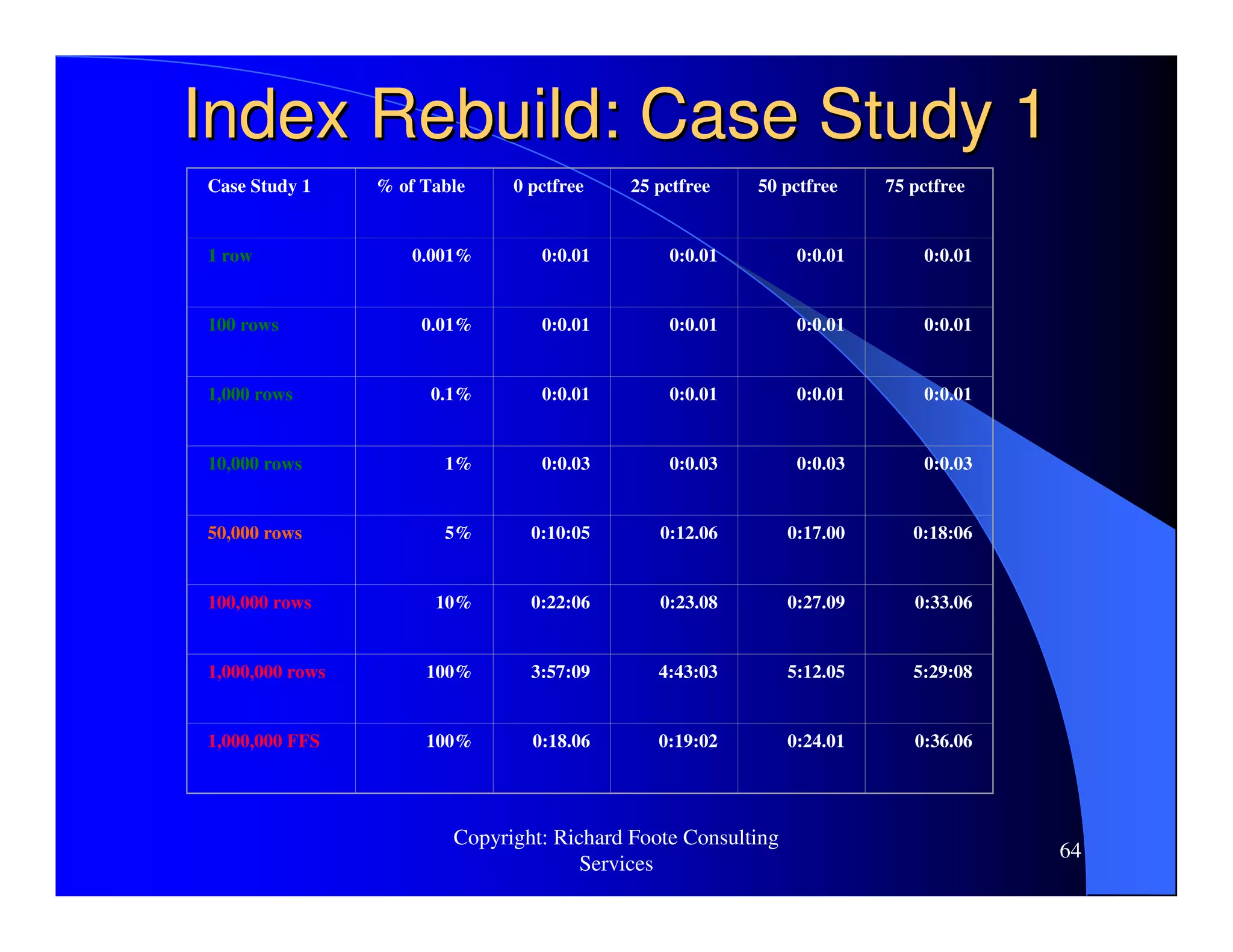 Index Rebuild: Case Study 1

| Case Study 1 | % of Table | 0 pctfree | 25 pctfree | 50 pctfree | 75 pctfree |
|---|---|---|---|---|---|
| 1 row | 0.001% | 0:0.01 | 0:0.01 | 0:0.01 | 0:0.01 |
| 100 rows | 0.01% | 0:0.01 | 0:0.01 | 0:0.01 | 0:0.01 |
| 1,000 rows | 0.1% | 0:0.01 | 0:0.01 | 0:0.01 | 0:0.01 |
| 10,000 rows | 1% | 0:0.03 | 0:0.03 | 0:0.03 | 0:0.03 |
| 50,000 rows | 5% | 0:10:05 | 0:12.06 | 0:17.00 | 0:18:06 |
| 100,000 rows | 10% | 0:22:06 | 0:23.08 | 0:27.09 | 0:33.06 |
| 1,000,000 rows | 100% | 3:57:09 | 4:43:03 | 5:12.05 | 5:29:08 |
| 1,000,000 FFS | 100% | 0:18.06 | 0:19:02 | 0:24.01 | 0:36.06 |

Copyright: Richard Foote Consulting Services

64